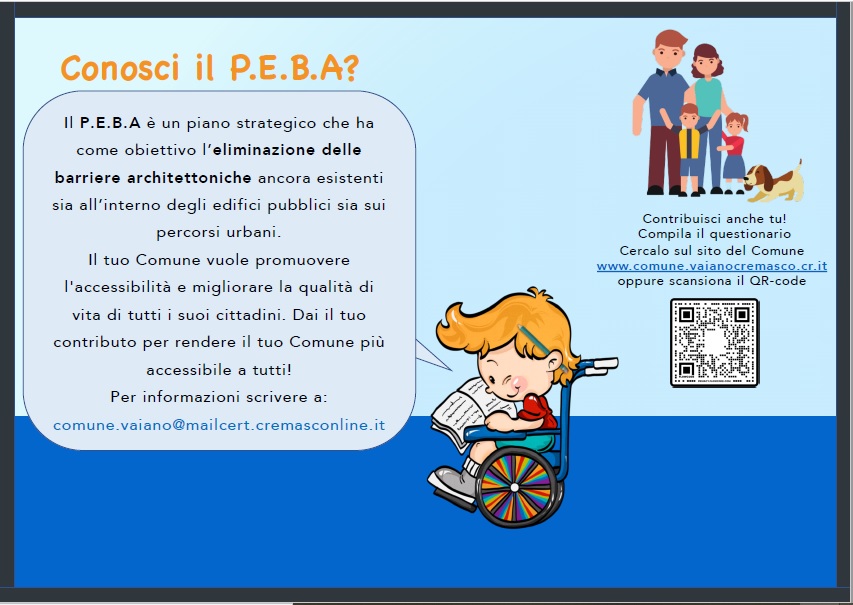 Conosci il P.E.B.A?

Il P.E.B.A è un piano strategico che ha come obiettivo l'eliminazione delle barriere architettoniche ancora esistenti sia all'interno degli edifici pubblici sia sui percorsi urbani.
Il tuo Comune vuole promuovere l'accessibilità e migliorare la qualità di vita di tutti i suoi cittadini. Dai il tuo contributo per rendere il tuo Comune più accessibile a tutti!
Per informazioni scrivere a:
comune.vaiano@mailcert.cremasconline.it

Contribuisci anche tu!
Compila il questionario
Cercalo sul sito del Comune
www.comune.vaianocremasco.cr.it
oppure scansiona il QR-code